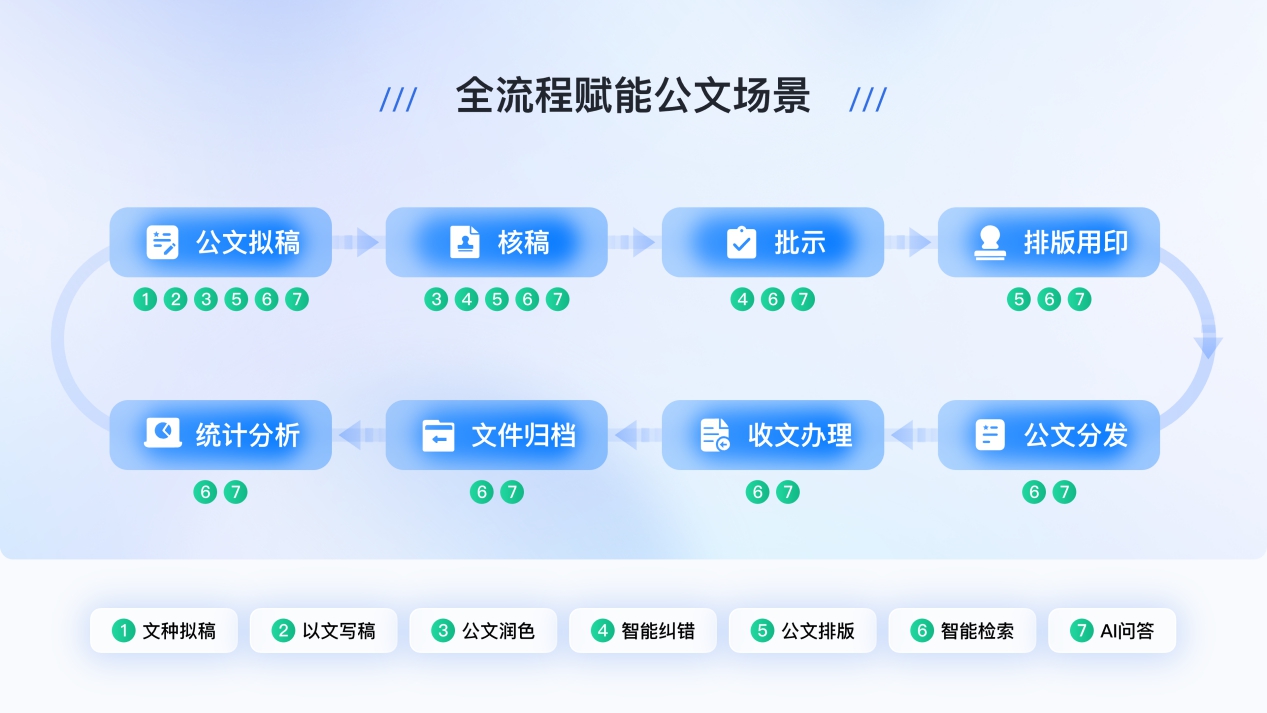 /// 全流程赋能公文场景 ///

公文拟稿
1 2 3 5 6 7

核稿
3 4 5 6 7

批示
4 6 7

排版用印
5 6 7

公文分发
6 7

收文办理
6 7

文件归档
6 7

统计分析
6 7

1 文种拟稿
2 以文写稿
3 公文润色
4 智能纠错
5 公文排版
6 智能检索
7 AI问答